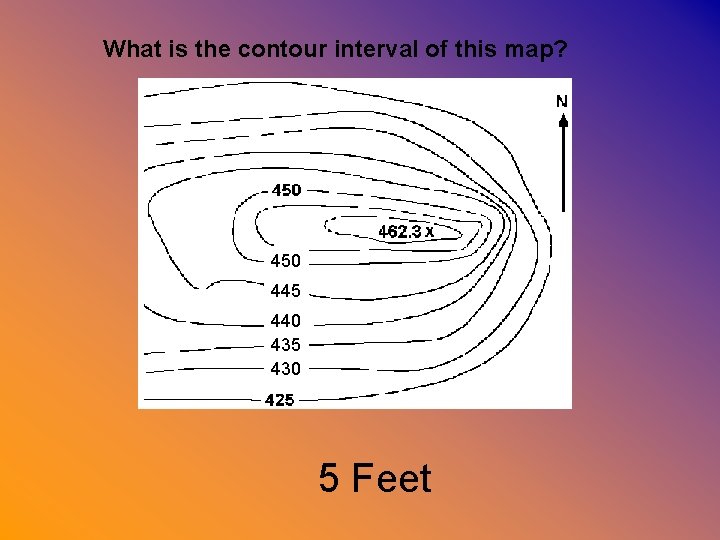 What is the contour interval of this map?

N

450

462.3 x

450

445

440

435

430

425

5 Feet